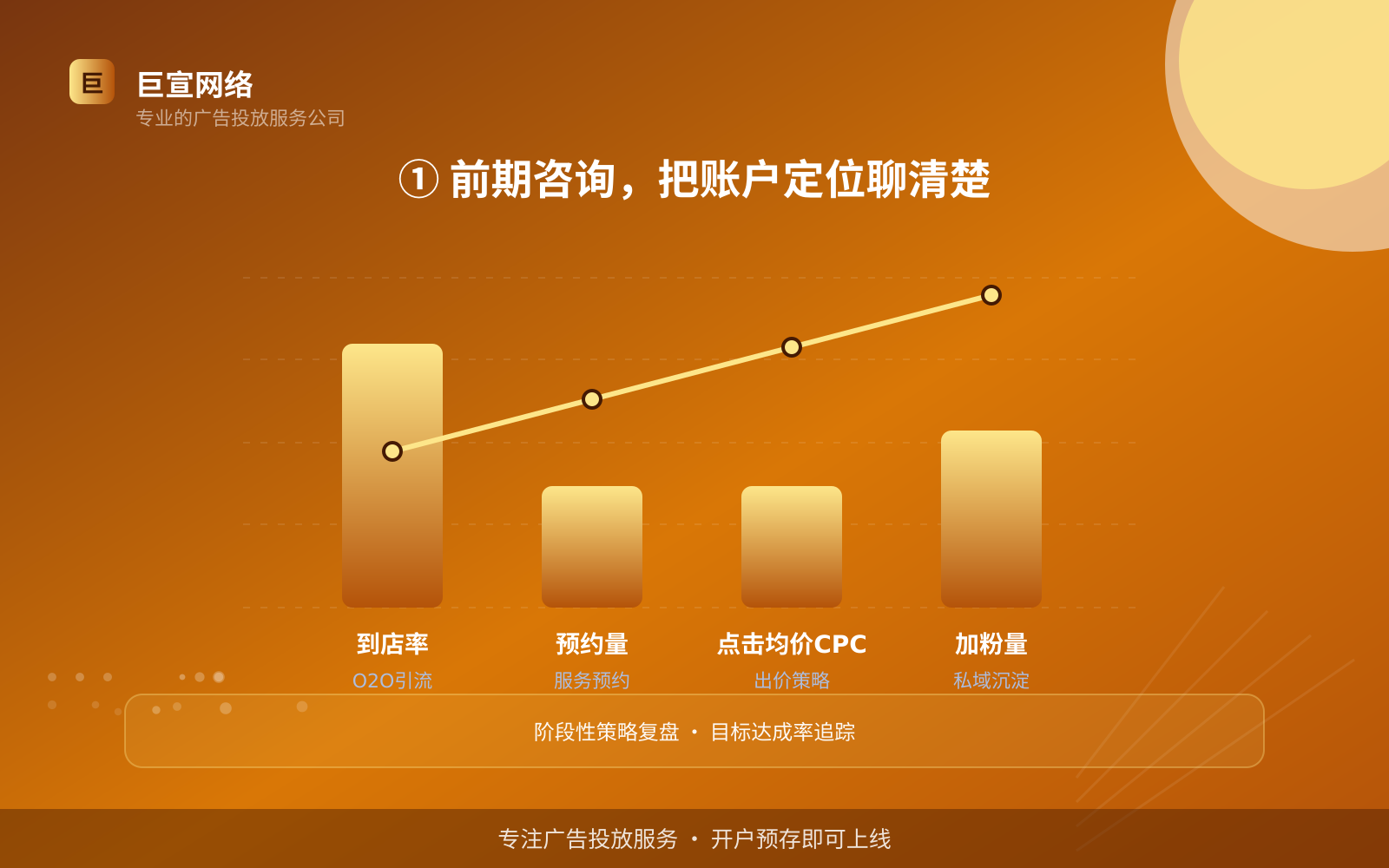 巨
巨宣网络
专业的广告投放服务公司

① 前期咨询，把账户定位聊清楚

到店率
O2O引流

预约量
服务预约

点击均价CPC
出价策略

加粉量
私域沉淀

阶段性策略复盘 · 目标达成率追踪

专注广告投放服务 · 开户预存即可上线